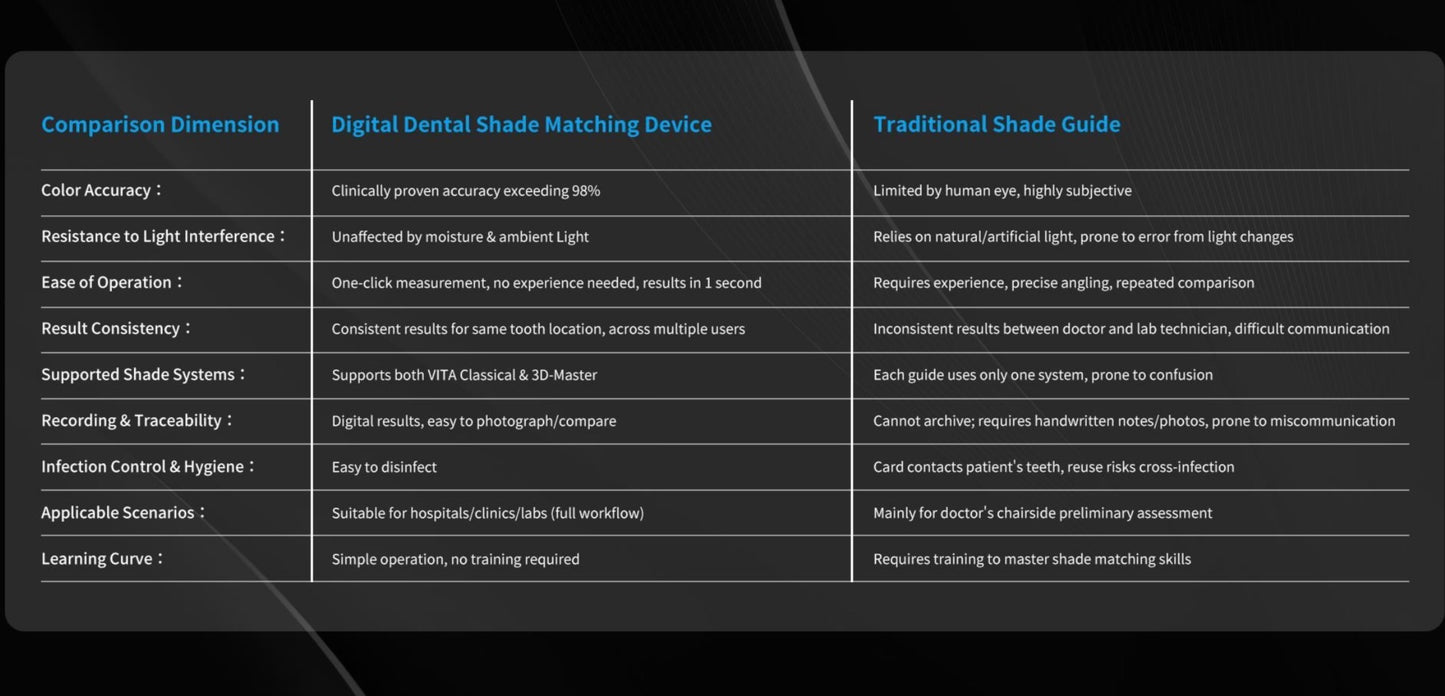 | Comparison Dimension | Digital Dental Shade Matching Device | Traditional Shade Guide |
|---|---|---|
| Color Accuracy： | Clinically proven accuracy exceeding 98% | Limited by human eye, highly subjective |
| Resistance to Light Interference： | Unaffected by moisture & ambient Light | Relies on natural/artificial light, prone to error from light changes |
| Ease of Operation： | One-click measurement, no experience needed, results in 1 second | Requires experience, precise angling, repeated comparison |
| Result Consistency： | Consistent results for same tooth location, across multiple users | Inconsistent results between doctor and lab technician, difficult communication |
| Supported Shade Systems： | Supports both VITA Classical & 3D-Master | Each guide uses only one system, prone to confusion |
| Recording & Traceability： | Digital results, easy to photograph/compare | Cannot archive; requires handwritten notes/photos, prone to miscommunication |
| Infection Control & Hygiene： | Easy to disinfect | Card contacts patient's teeth, reuse risks cross-infection |
| Applicable Scenarios： | Suitable for hospitals/clinics/labs (full workflow) | Mainly for doctor's chairside preliminary assessment |
| Learning Curve： | Simple operation, no training required | Requires training to master shade matching skills |